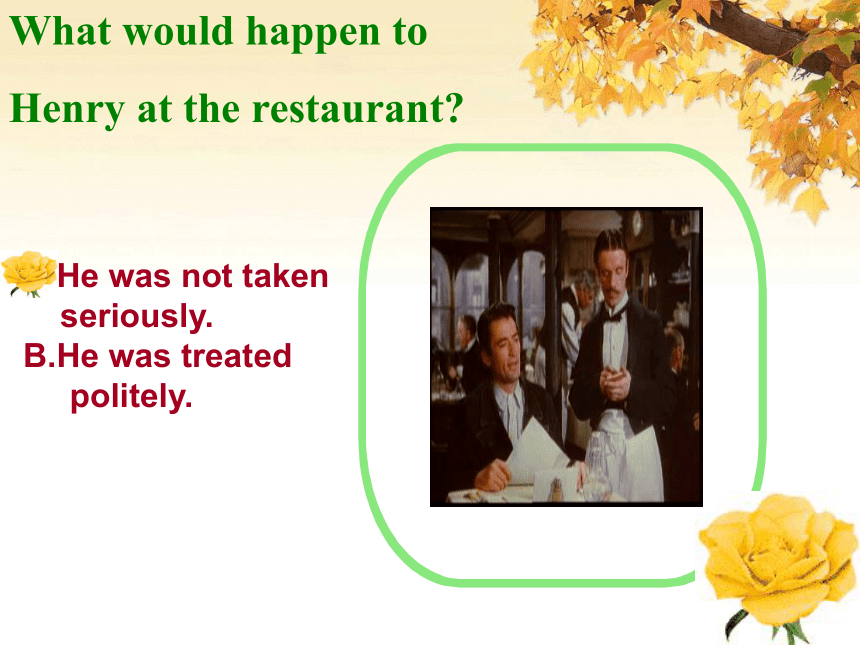 What would happen to

Henry at the restaurant?

He was not taken seriously.

B.He was treated politely.